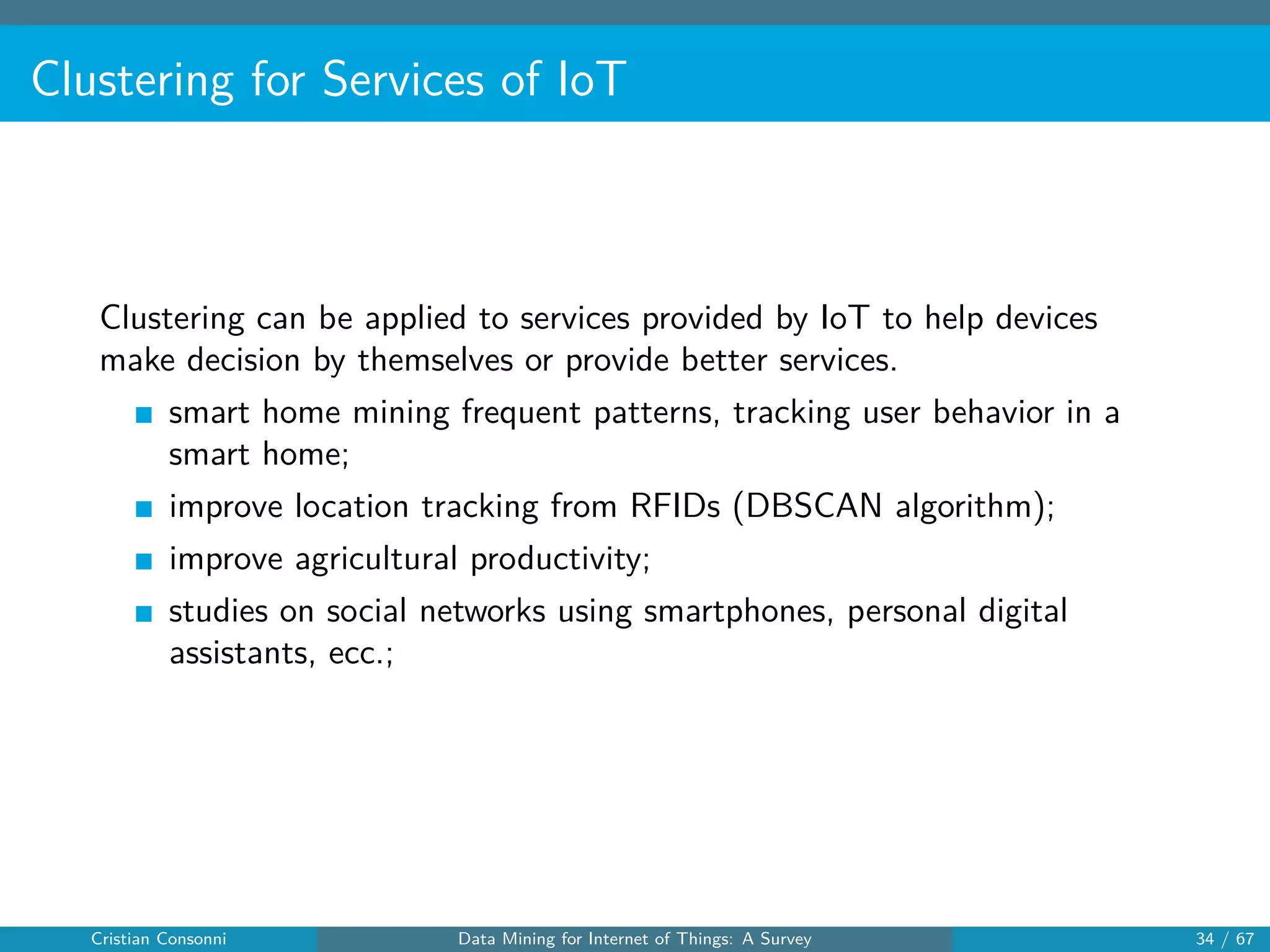 Clustering for Services of IoT

Clustering can be applied to services provided by IoT to help devices make decision by themselves or provide better services.

- smart home mining frequent patterns, tracking user behavior in a smart home;
- improve location tracking from RFIDs (DBSCAN algorithm);
- improve agricultural productivity;
- studies on social networks using smartphones, personal digital assistants, ecc.;

Cristian Consonni Data Mining for Internet of Things: A Survey 34 / 67